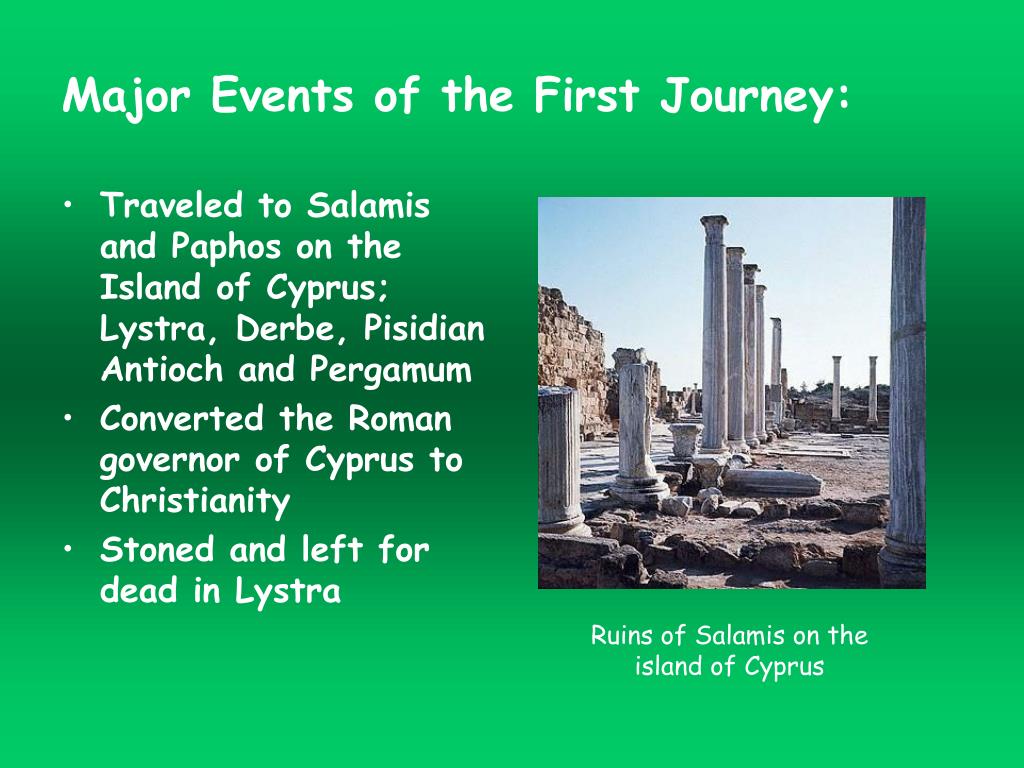 Major Events of the First Journey:

• Traveled to Salamis and Paphos on the Island of Cyprus; Lystra, Derbe, Pisidian Antioch and Pergamum
• Converted the Roman governor of Cyprus to Christianity
• Stoned and left for dead in Lystra

Ruins of Salamis on the island of Cyprus